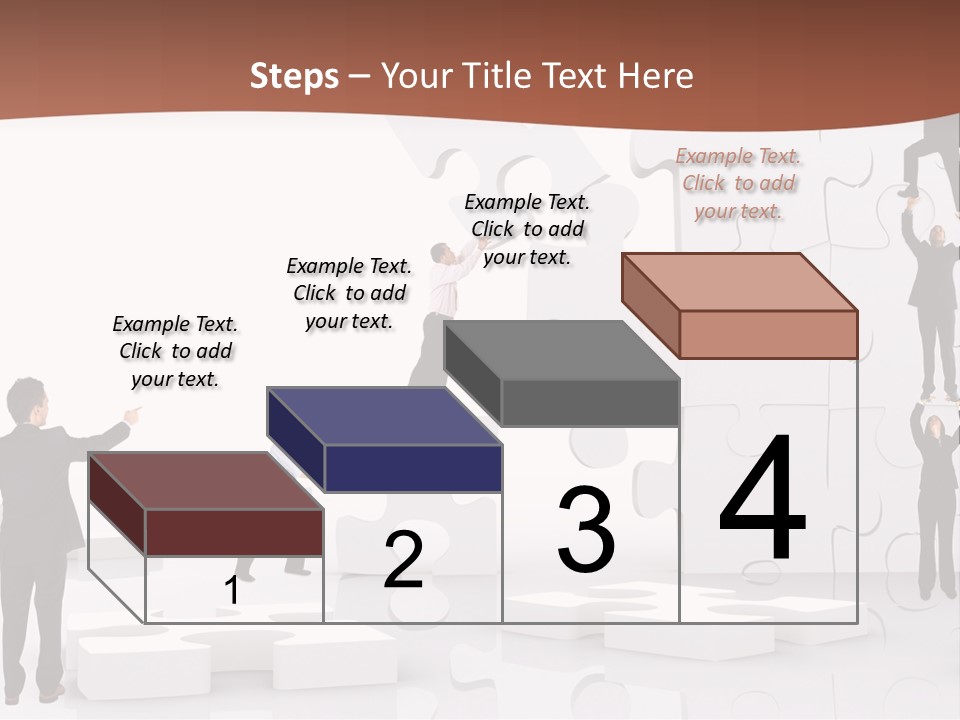 Steps – Your Title Text Here

Example Text. Click to add your text.

Example Text. Click to add your text.

Example Text. Click to add your text.

Example Text. Click to add your text.

1

2

3

4